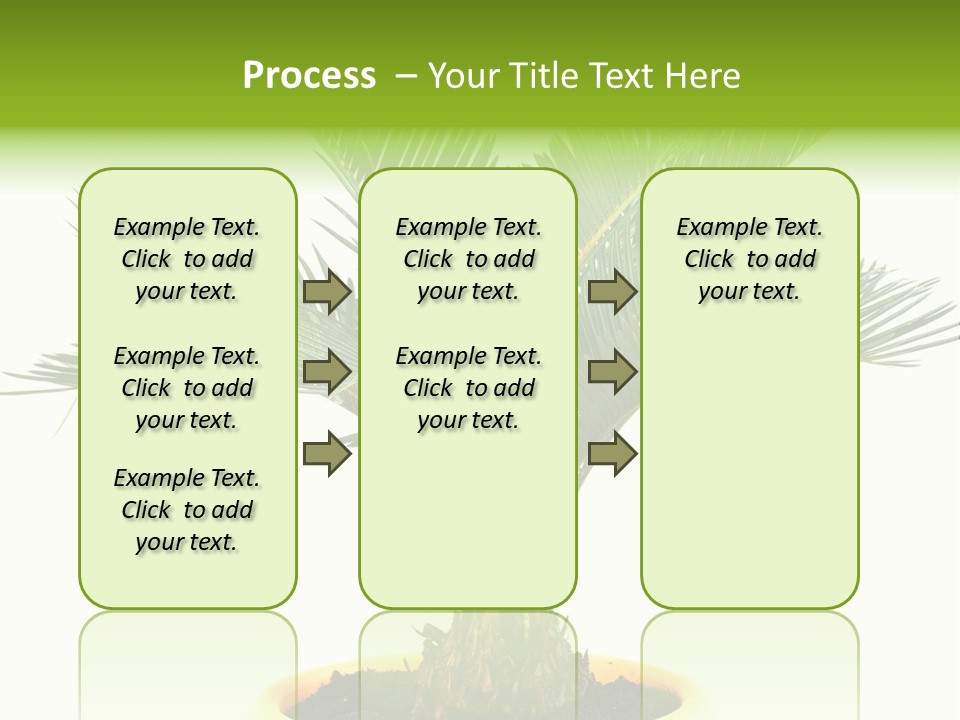 Process – Your Title Text Here

Example Text. Click to add your text.

Example Text. Click to add your text.

Example Text. Click to add your text.

Example Text. Click to add your text.

Example Text. Click to add your text.

Example Text. Click to add your text.